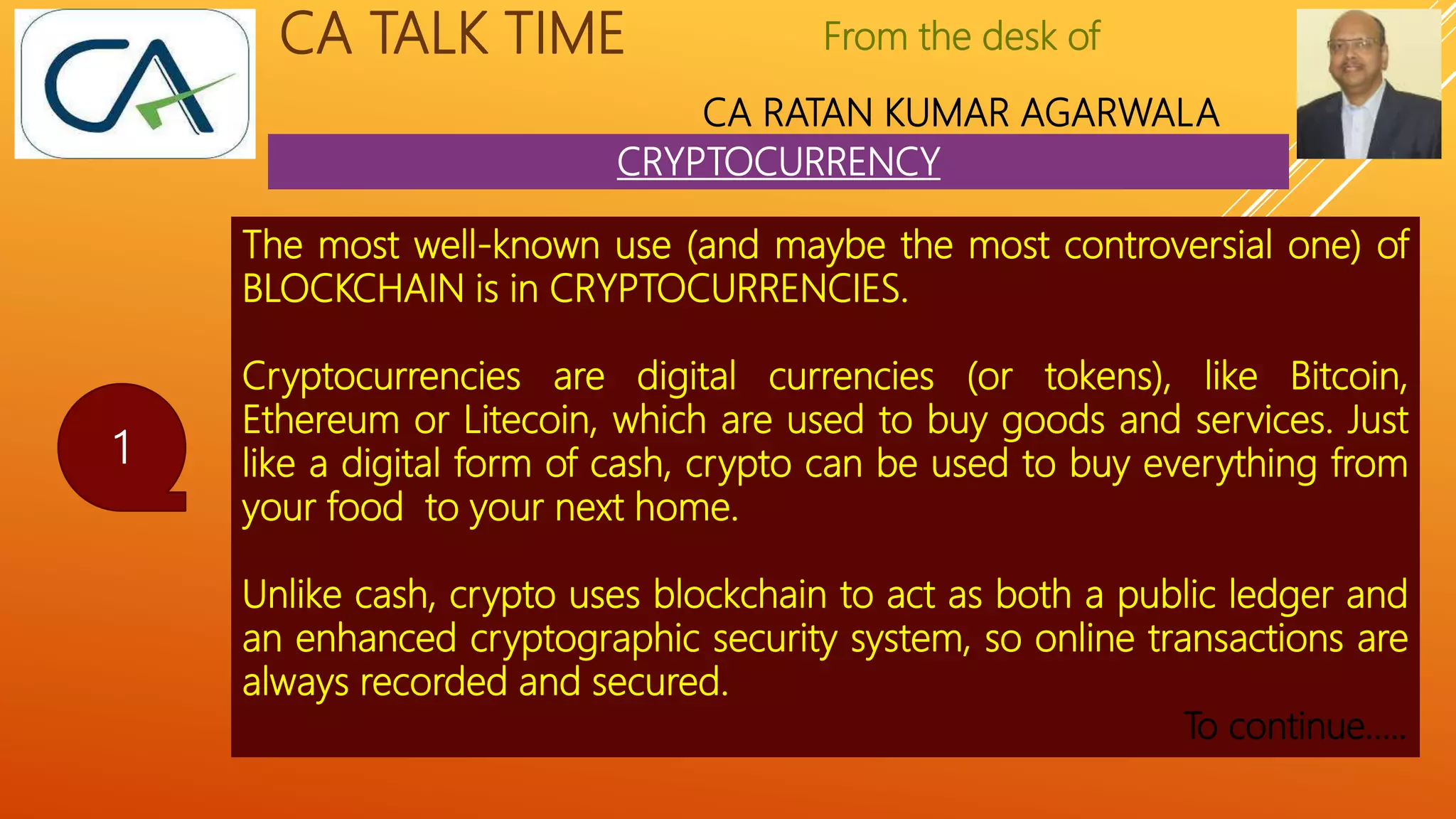 CA

CA TALK TIME

From the desk of

CA RATAN KUMAR AGARWALA

CRYPTOCURRENCY

1

The most well-known use (and maybe the most controversial one) of BLOCKCHAIN is in CRYPTOCURRENCIES.

Cryptocurrencies are digital currencies (or tokens), like Bitcoin, Ethereum or Litecoin, which are used to buy goods and services. Just like a digital form of cash, crypto can be used to buy everything from your food  to your next home.

Unlike cash, crypto uses blockchain to act as both a public ledger and an enhanced cryptographic security system, so online transactions are always recorded and secured.

To continue…..